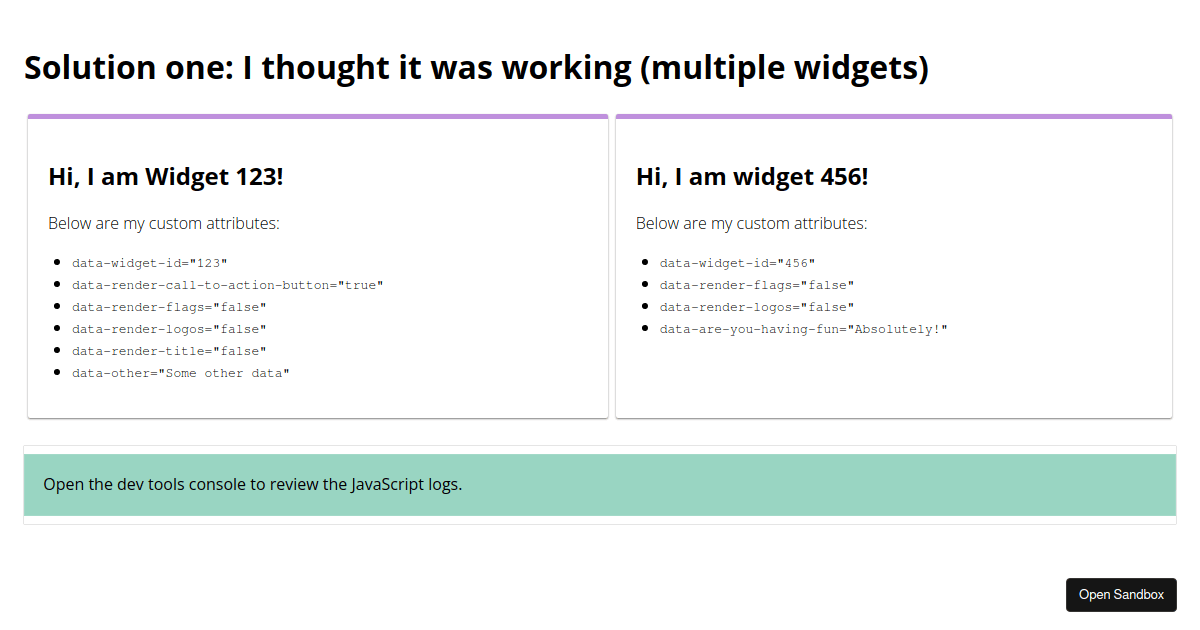 Solution one: I thought it was working (multiple widgets)

Hi, I am Widget 123!

Below are my custom attributes:

- data-widget-id="123"
- data-render-call-to-action-button="true"
- data-render-flags="false"
- data-render-logos="false"
- data-render-title="false"
- data-other="Some other data"

Hi, I am widget 456!

Below are my custom attributes:

- data-widget-id="456"
- data-render-flags="false"
- data-render-logos="false"
- data-are-you-having-fun="Absolutely!"

Open the dev tools console to review the JavaScript logs.

Open Sandbox